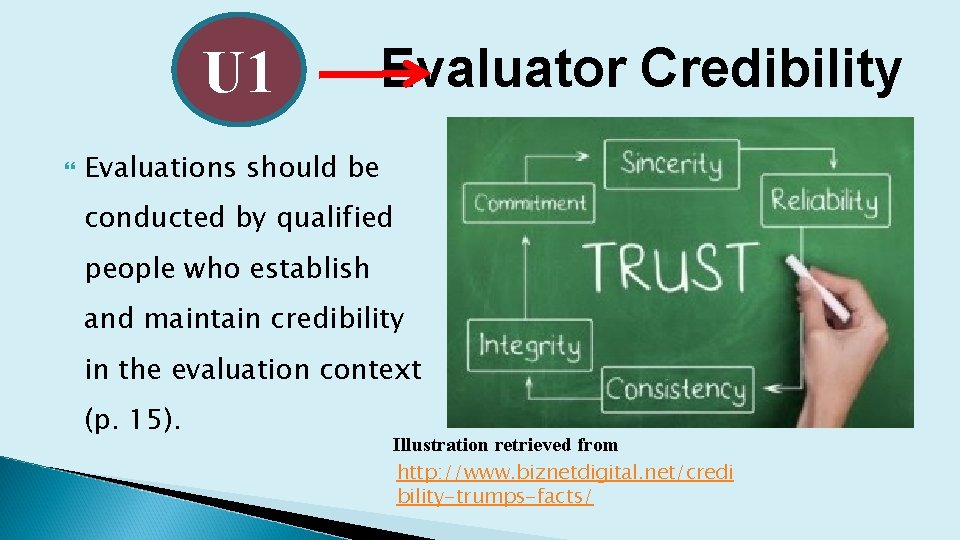 U1

Evaluator Credibility

Evaluations should be conducted by qualified people who establish and maintain credibility in the evaluation context (p. 15).

Sincerity

Commitment

Reliability

TRUST

Integrity

Consistency

Illustration retrieved from

http://www.biznetdigital.net/credibility-trumps-facts/